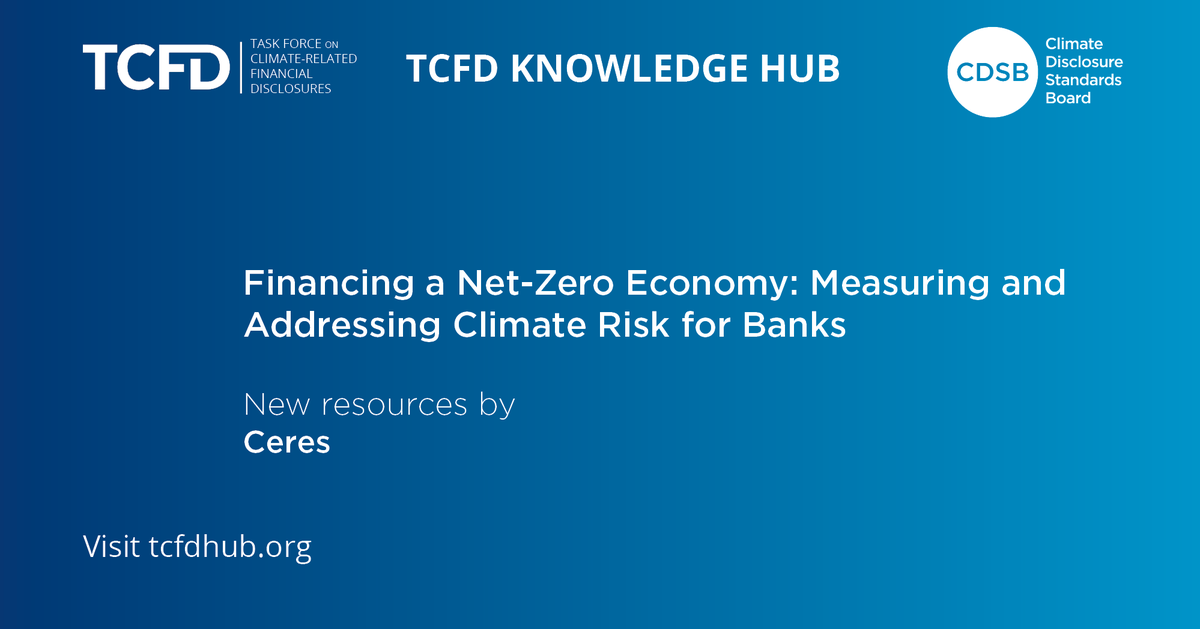 TCFD TASK FORCE ON CLIMATE-RELATED FINANCIAL DISCLOSURES

TCFD KNOWLEDGE HUB

CDSB Climate Disclosure Standards Board

Financing a Net-Zero Economy: Measuring and Addressing Climate Risk for Banks

New resources by
Ceres

Visit tcfdhub.org